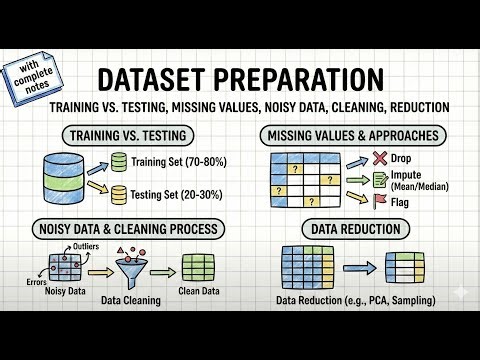 with complete notes

DATASET PREPARATION

TRAINING VS. TESTING, MISSING VALUES, NOISY DATA, CLEANING, REDUCTION

TRAINING VS. TESTING

Training Set (70-80%)

Testing Set (20-30%)

MISSING VALUES & APPROACHES

?
?
?
?

Drop

Impute (Mean/Median)

Flag

NOISY DATA & CLEANING PROCESS

Outliers

Errors

Noisy Data

Data Cleaning

Clean Data

DATA REDUCTION

Data Reduction (e.g., PCA, Sampling)